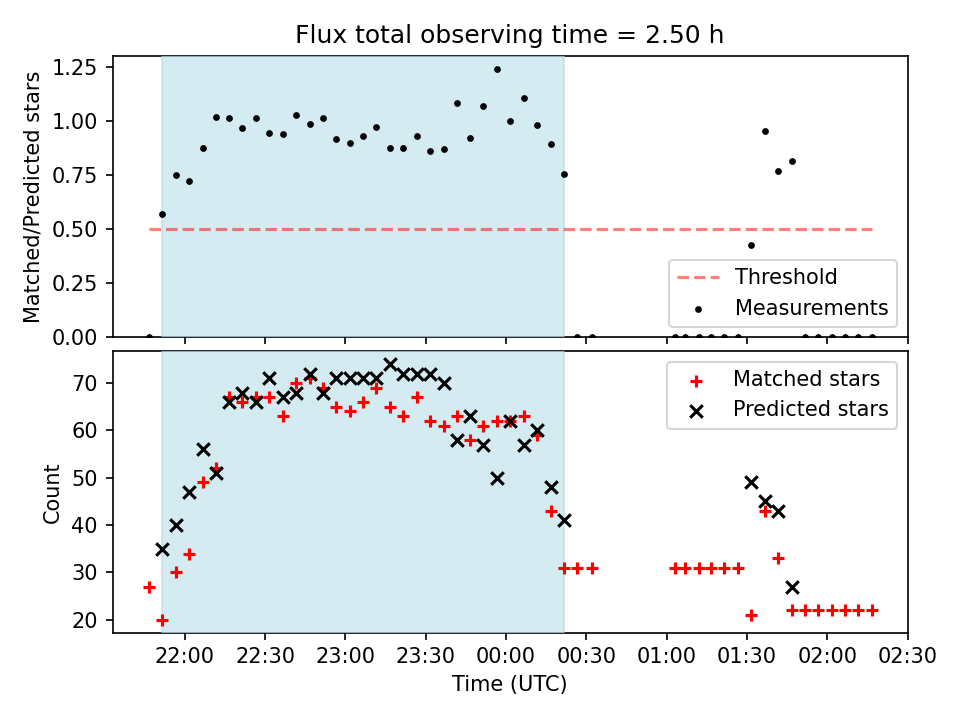 Flux total observing time = 2.50 h

Matched/Predicted stars

1.25
1.00
0.75
0.50
0.25
0.00

Threshold
Measurements

Count

70
60
50
40
30
20

Matched stars
Predicted stars

22:00 22:30 23:00 23:30 00:00 00:30 01:00 01:30 02:00 02:30
Time (UTC)